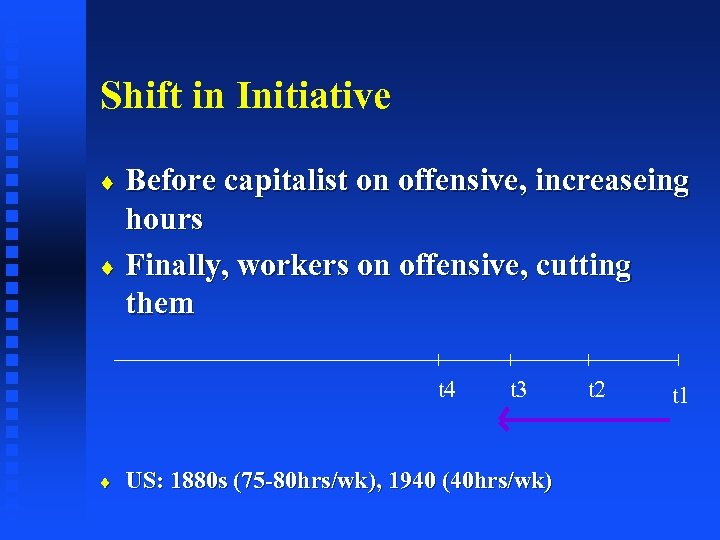 Shift in Initiative

♦ Before capitalist on offensive, increaseing hours

♦ Finally, workers on offensive, cutting them

t4 t3 t2 t1

♦ US: 1880s (75-80hrs/wk), 1940 (40hrs/wk)